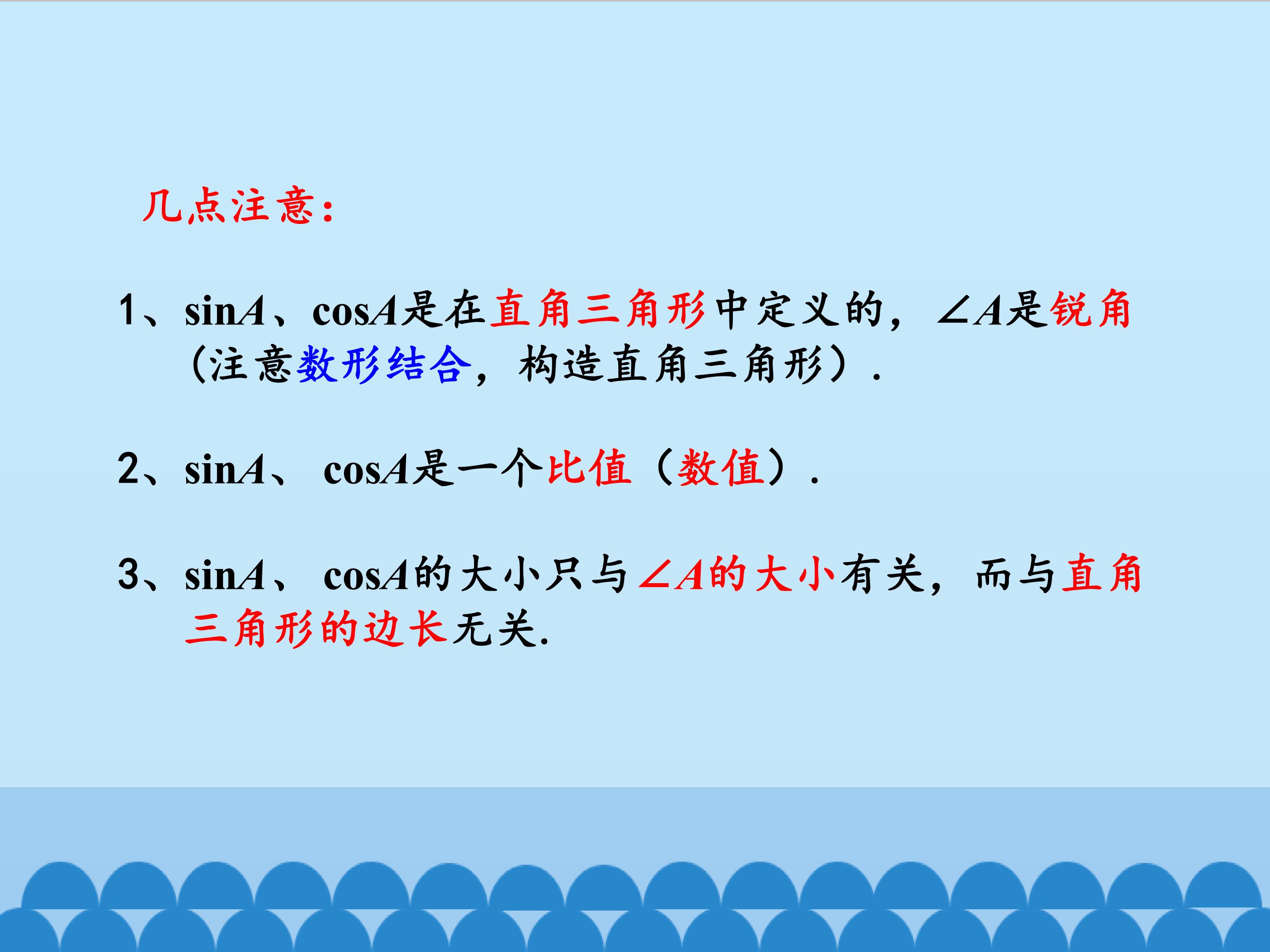 几点注意：

1、$\sin A$、$\cos A$是在直角三角形中定义的，$\angle A$是锐角（注意数形结合，构造直角三角形）.

2、$\sin A$、 $\cos A$是一个比值（数值）.

3、$\sin A$、 $\cos A$的大小只与$\angle A$的大小有关，而与直角三角形的边长无关.